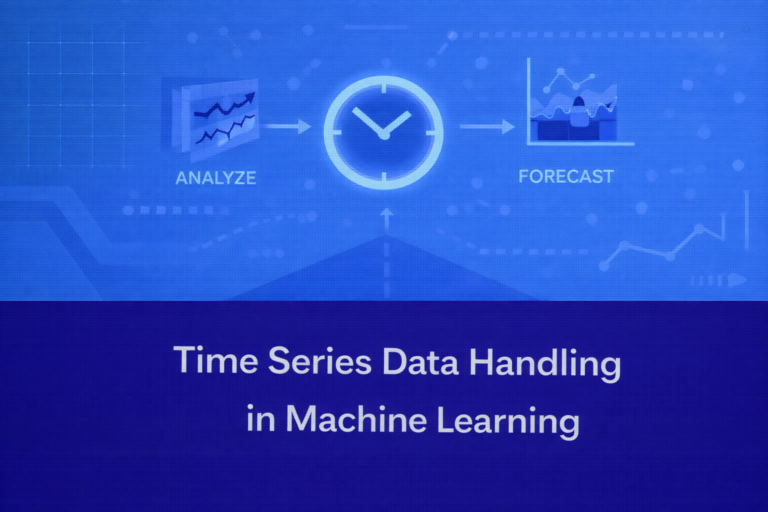 ANALYZE

FORECAST

Time Series Data Handling in Machine Learning